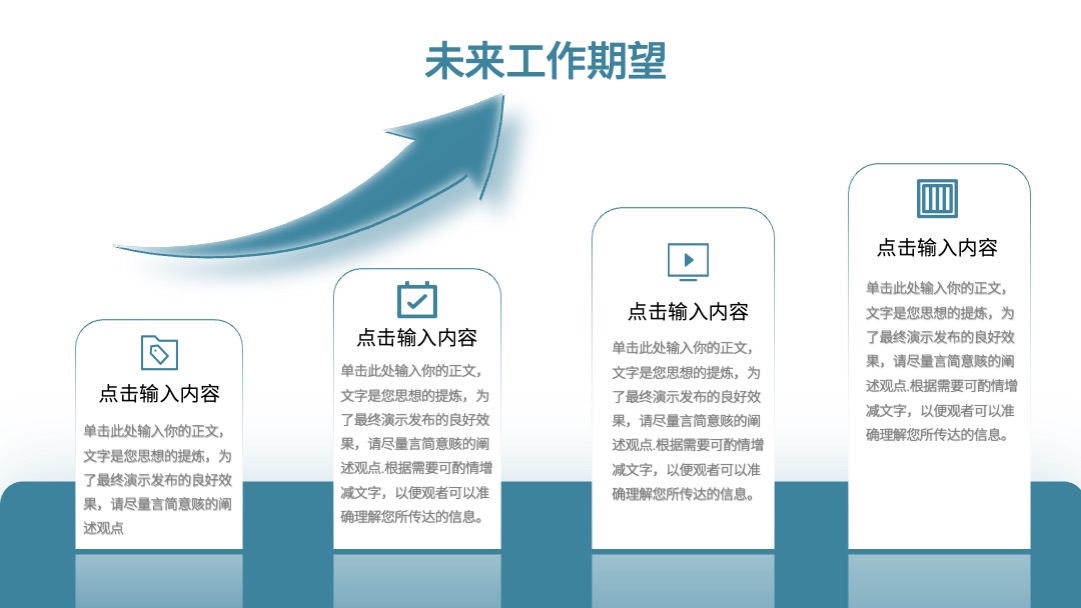 未来工作期望

点击输入内容

单击此处输入你的正文,文字是您思想的提炼,为了最终演示发布的良好效果,请尽量言简意赅的阐述观点

点击输入内容

单击此处输入你的正文,文字是您思想的提炼,为了最终演示发布的良好效果,请尽量言简意赅的阐述观点.根据需要可酌情增减文字,以便观者可以准确理解您所传达的信息。

点击输入内容

单击此处输入你的正文,文字是您思想的提炼,为了最终演示发布的良好效果,请尽量言简意赅的阐述观点.根据需要可酌情增减文字,以便观者可以准确理解您所传达的信息。

点击输入内容

单击此处输入你的正文,文字是您思想的提炼,为了最终演示发布的良好效果,请尽量言简意赅的阐述观点.根据需要可酌情增减文字,以便观者可以准确理解您所传达的信息。